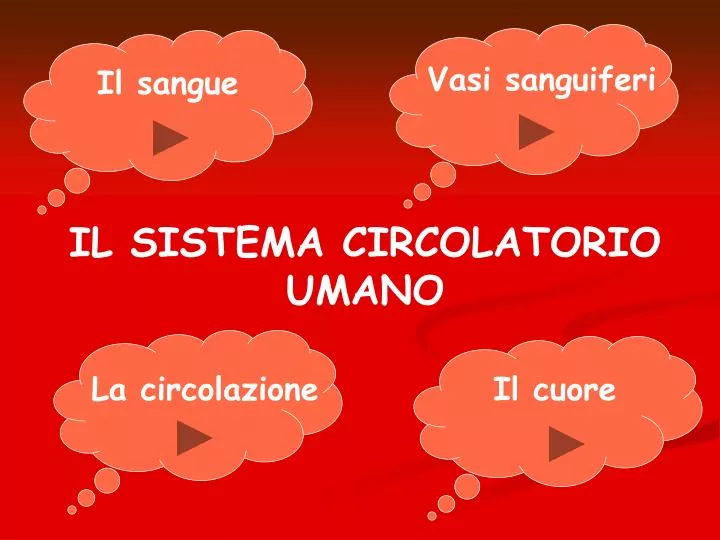 Il sangue

Vasi sanguiferi

IL SISTEMA CIRCOLATORIO UMANO

La circolazione

Il cuore